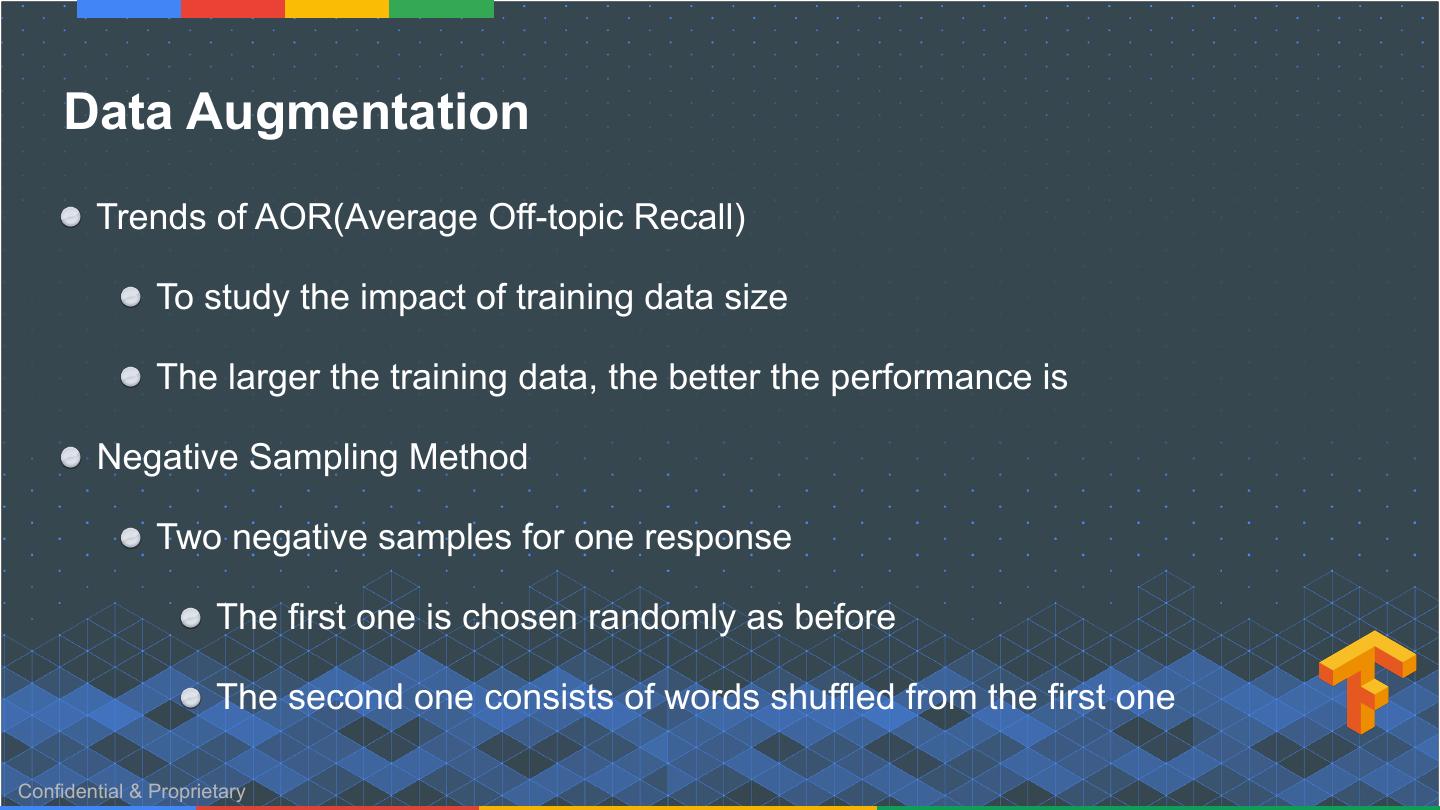 Data Augmentation

Trends of AOR(Average Off-topic Recall)

To study the impact of training data size

The larger the training data, the better the performance is

Negative Sampling Method

Two negative samples for one response

The first one is chosen randomly as before

The second one consists of words shuffled from the first one

Confidential & Proprietary